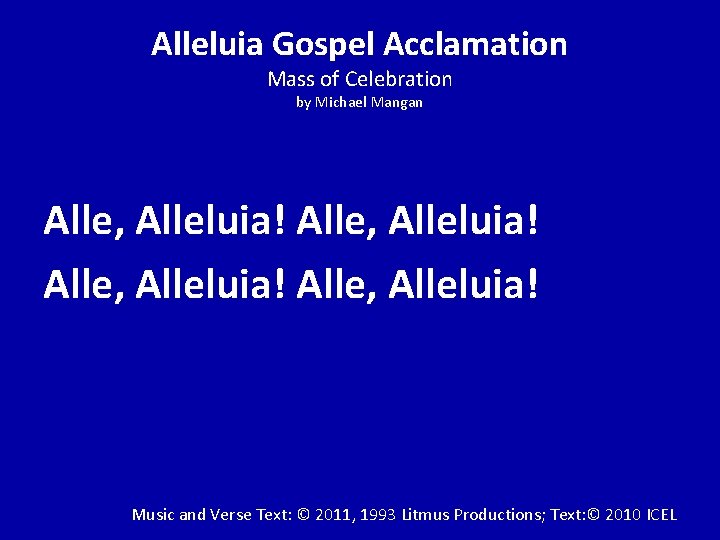 Alleluia Gospel Acclamation
Mass of Celebration
by Michael Mangan

Alle, Alleluia! Alle, Alleluia!
Alle, Alleluia! Alle, Alleluia!

Music and Verse Text: © 2011, 1993 Litmus Productions; Text:© 2010 ICEL